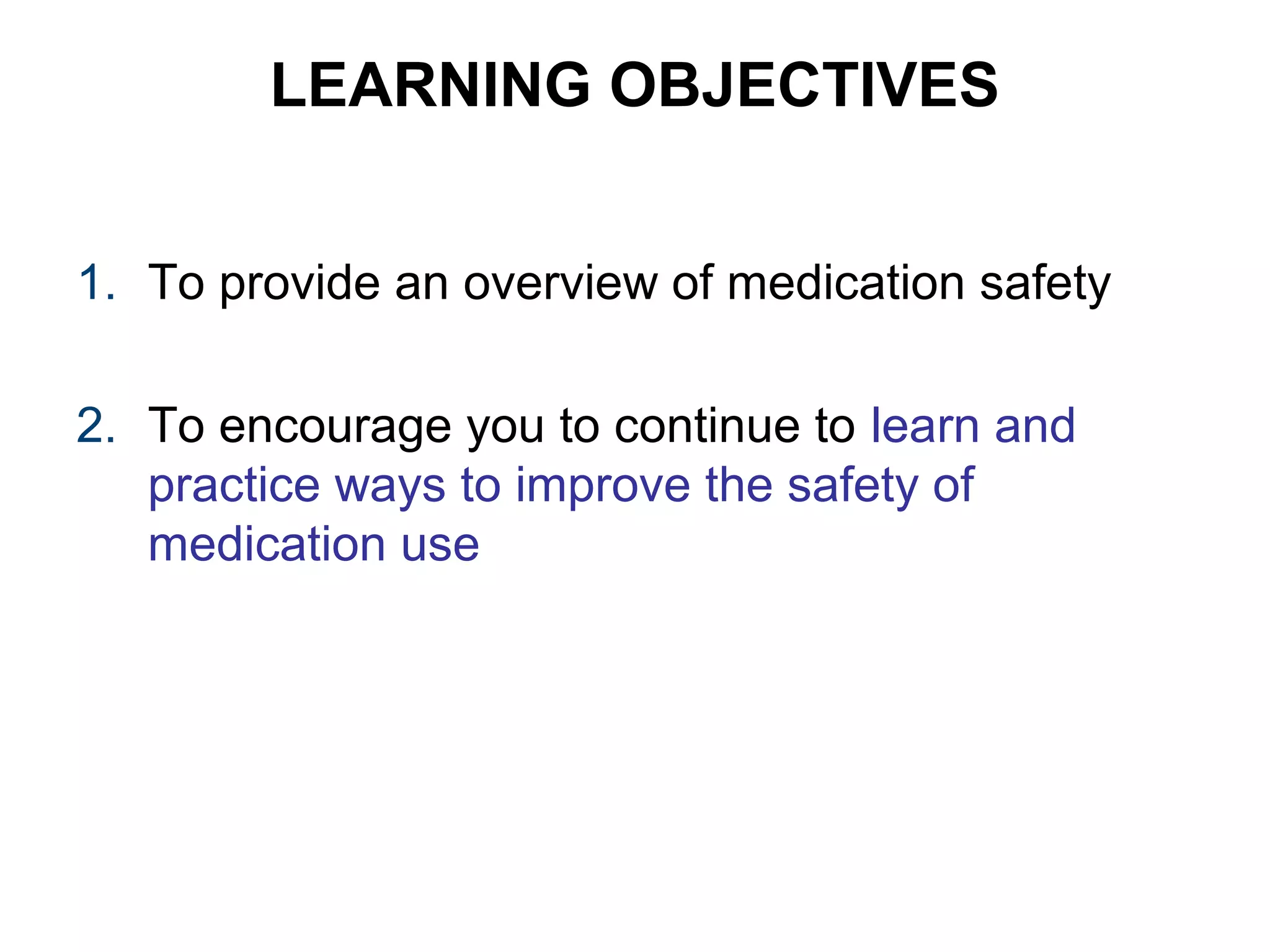 LEARNING OBJECTIVES

1. To provide an overview of medication safety

2. To encourage you to continue to learn and practice ways to improve the safety of medication use